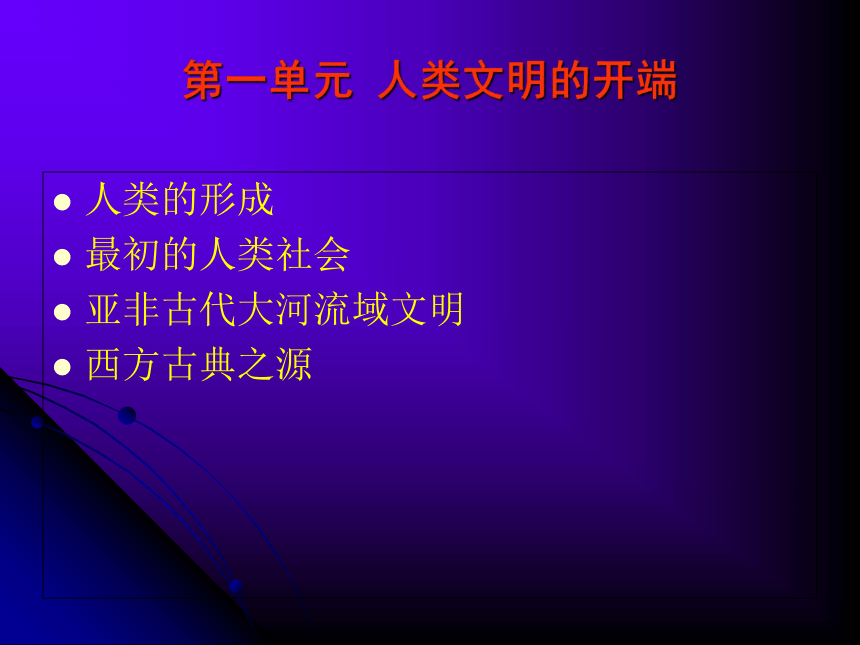 第一单元 人类文明的开端

- 人类的形成
- 最初的人类社会
- 亚非古代大河流域文明
- 西方古典之源